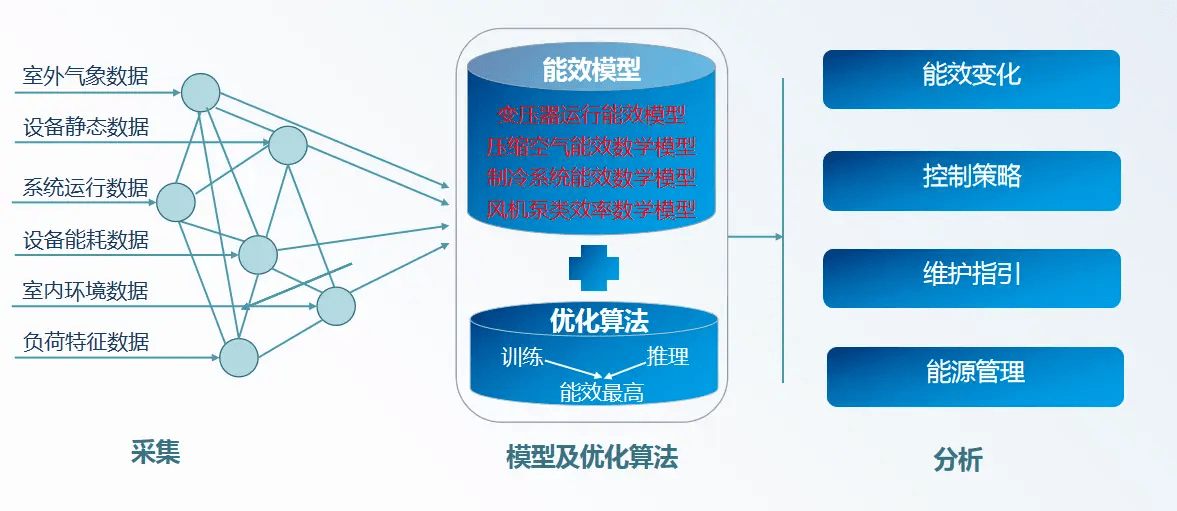 室外气象数据
设备静态数据
系统运行数据
设备能耗数据
室内环境数据
负荷特征数据

采集

能效模型
变压器运行能效模型
压缩空气能效数学模型
制冷系统能效数学模型
风机泵类效率数学模型

优化算法
训练
推理
能效最高

模型及优化算法

能效变化
控制策略
维护指引
能源管理

分析